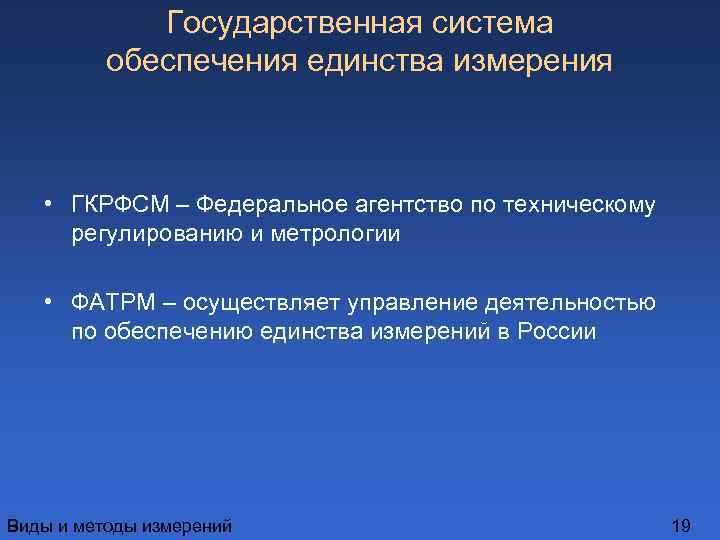 Государственная система обеспечения единства измерения

• ГКРФСМ – Федеральное агентство по техническому регулированию и метрологии

• ФАТРМ – осуществляет управление деятельностью по обеспечению единства измерений в России

Виды и методы измерений

19